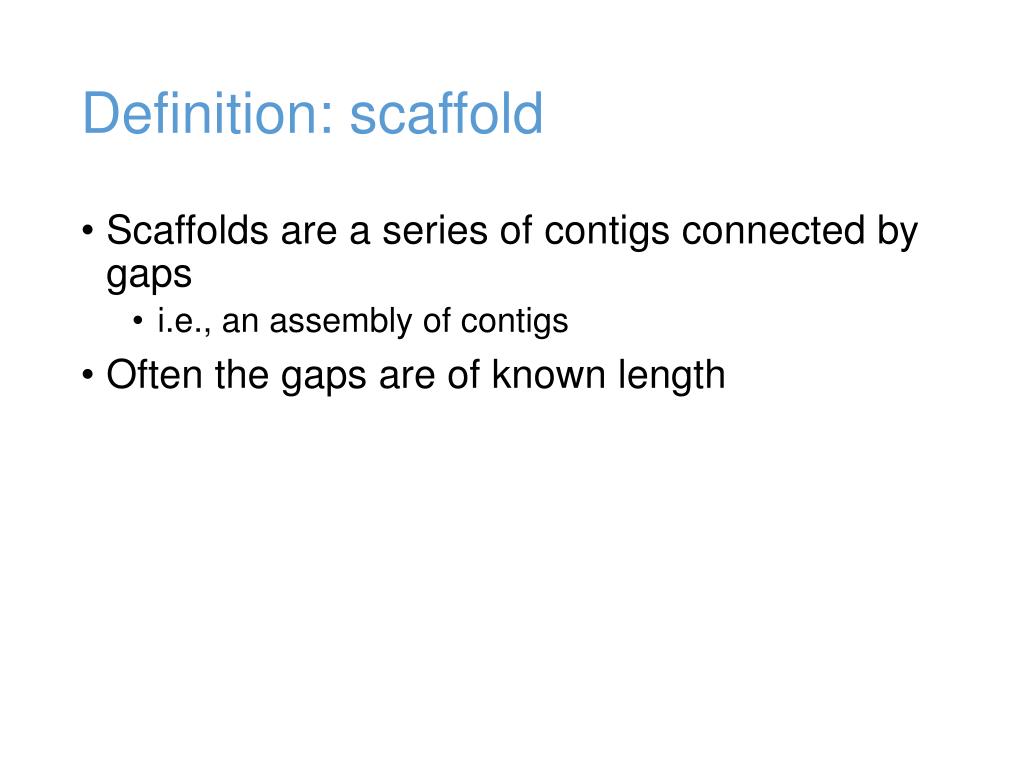 Definition: scaffold

• Scaffolds are a series of contigs connected by gaps
  • i.e., an assembly of contigs
• Often the gaps are of known length